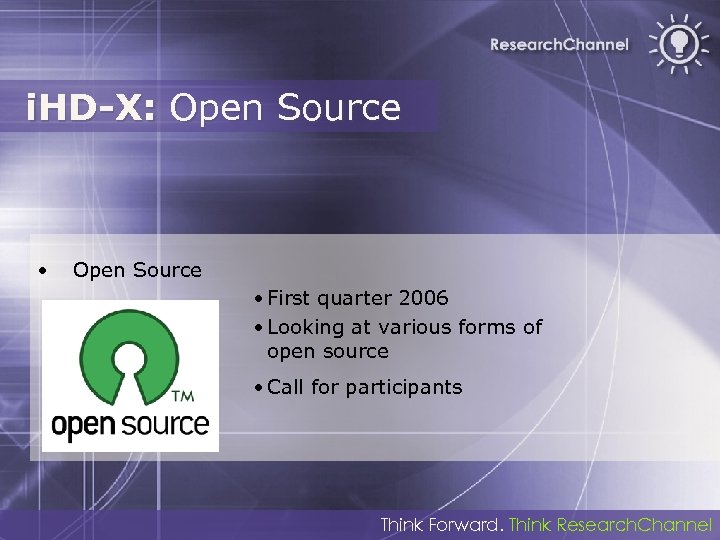 ResearchChannel

iHD-X: Open Source

• Open Source

TM
open source

• First quarter 2006
• Looking at various forms of open source
• Call for participants

Think Forward. Think ResearchChannel